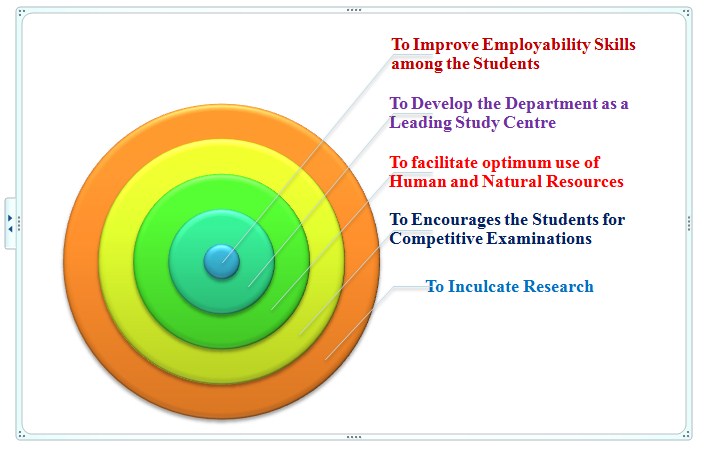 To Improve Employability Skills among the Students

To Develop the Department as a Leading Study Centre

To facilitate optimum use of Human and Natural Resources

To Encourages the Students for Competitive Examinations

To Inculcate Research